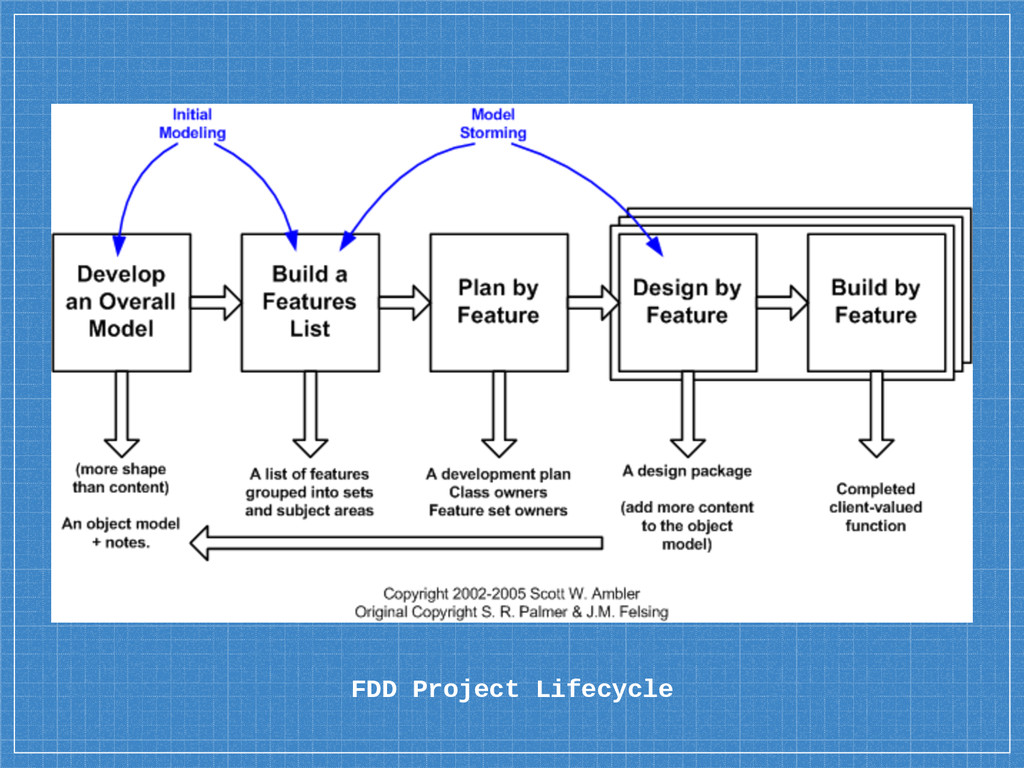 Initial Modeling

Model Storming

Develop an Overall Model

Build a Features List

Plan by Feature

Design by Feature

Build by Feature

(more shape than content)

An object model + notes.

A list of features grouped into sets and subject areas

A development plan
Class owners
Feature set owners

A design package

(add more content to the object model)

Completed client-valued function

Copyright 2002-2005 Scott W. Ambler
Original Copyright S. R. Palmer & J.M. Felsing

FDD Project Lifecycle